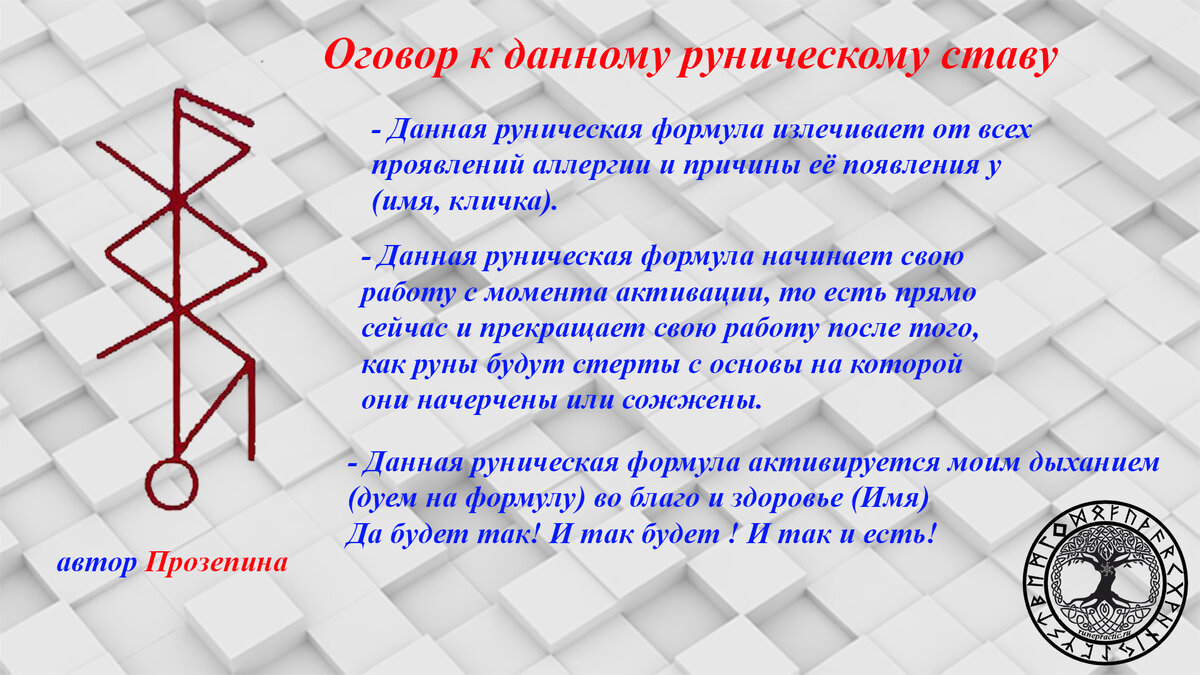 Оговор к данному руническому ставу

- Данная руническая формула излечивает от всех проявлений аллергии и причины её появления у (имя, кличка).

- Данная руническая формула начинает свою работу с момента активации, то есть прямо сейчас и прекращает свою работу после того, как руны будут стерты с основы на которой они начерчены или сожжены.

- Данная руническая формула активируется моим дыханием (дуем на формулу) во благо и здоровье (Имя)
Да будет так! И так будет ! И так и есть!

автор Прозепина

runepractic.ru